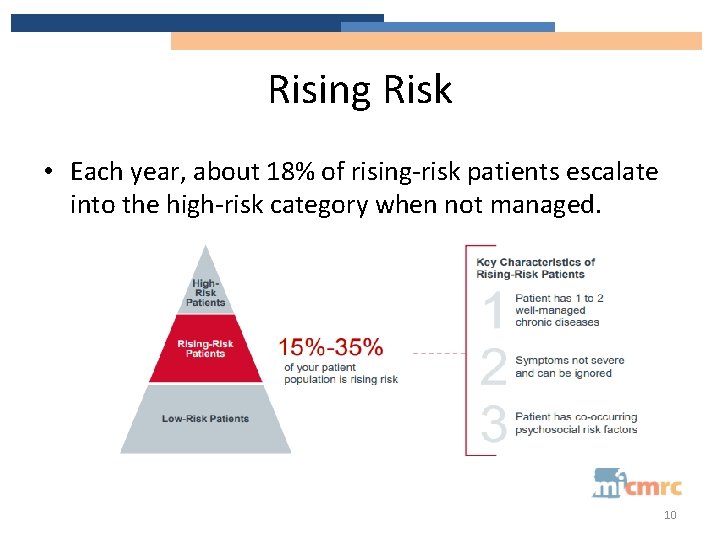 Rising Risk

• Each year, about 18% of rising-risk patients escalate into the high-risk category when not managed.

High-Risk Patients

Rising-Risk Patients

Low-Risk Patients

15%-35%
of your patient population is rising risk

Key Characteristics of Rising-Risk Patients

1 Patient has 1 to 2 well-managed chronic diseases

2 Symptoms not severe and can be ignored

3 Patient has co-occurring psychosocial risk factors

micmrc

10